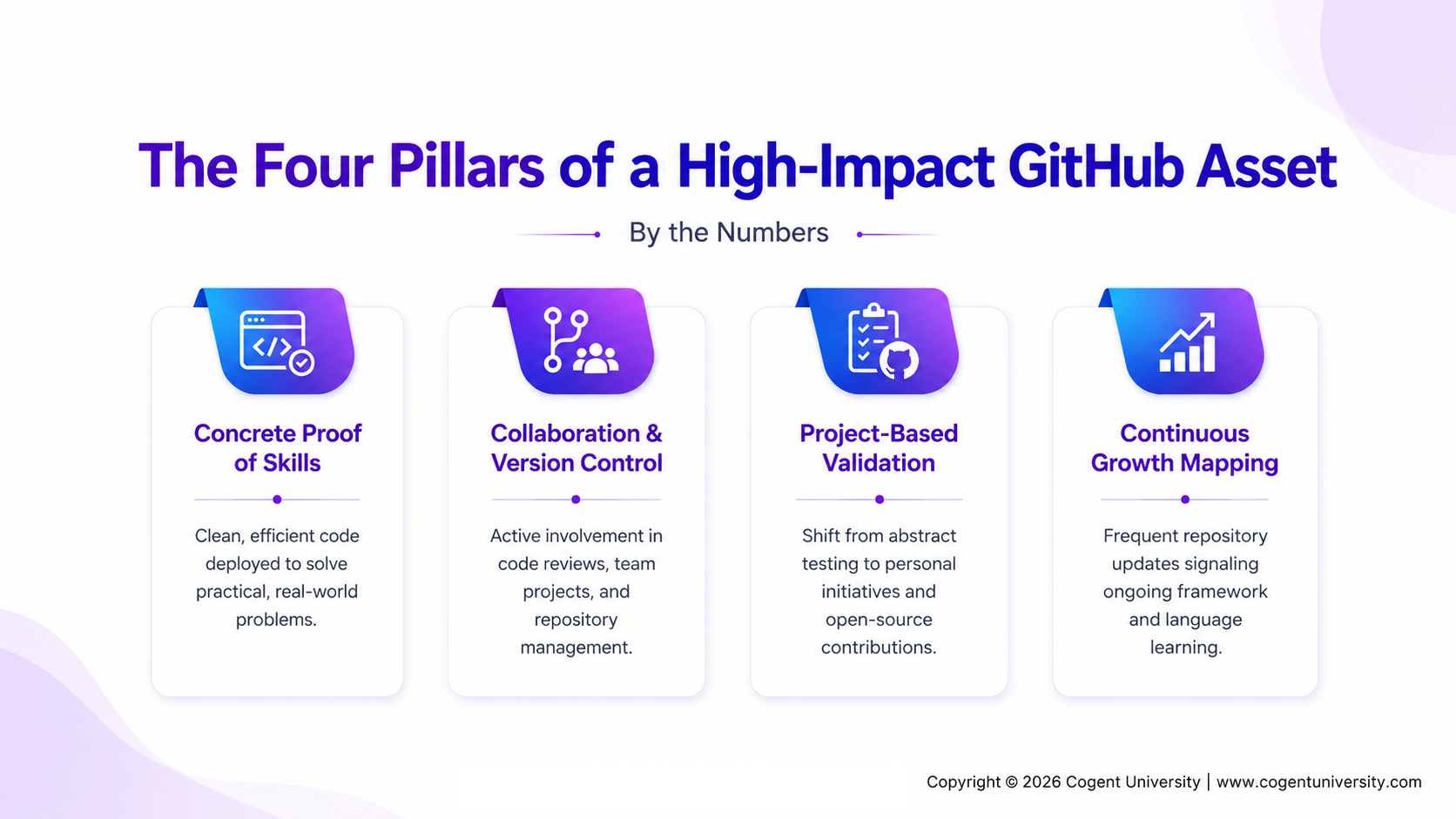 The Four Pillars of a High-Impact GitHub Asset

By the Numbers

Concrete Proof of Skills

Clean, efficient code deployed to solve practical, real-world problems.

Collaboration & Version Control

Active involvement in code reviews, team projects, and repository management.

Project-Based Validation

Shift from abstract testing to personal initiatives and open-source contributions.

Continuous Growth Mapping

Frequent repository updates signaling ongoing framework and language learning.

Copyright © 2026 Cogent University | www.cogentuniversity.com